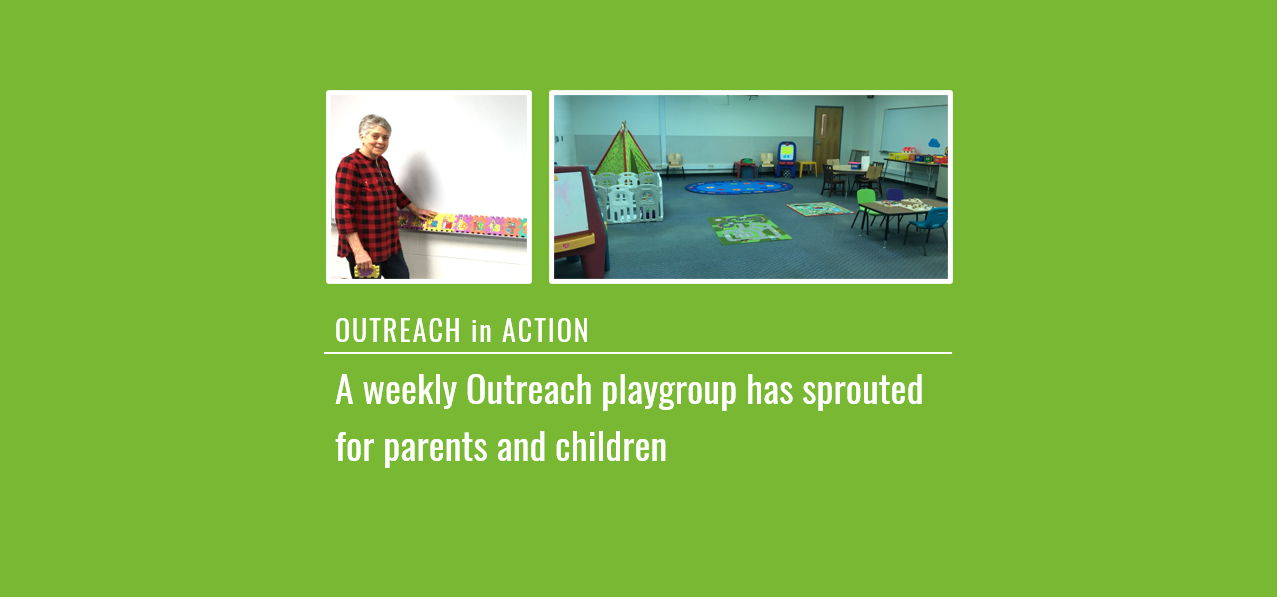 OUTREACH in ACTION

A weekly Outreach playgroup has sprouted for parents and children